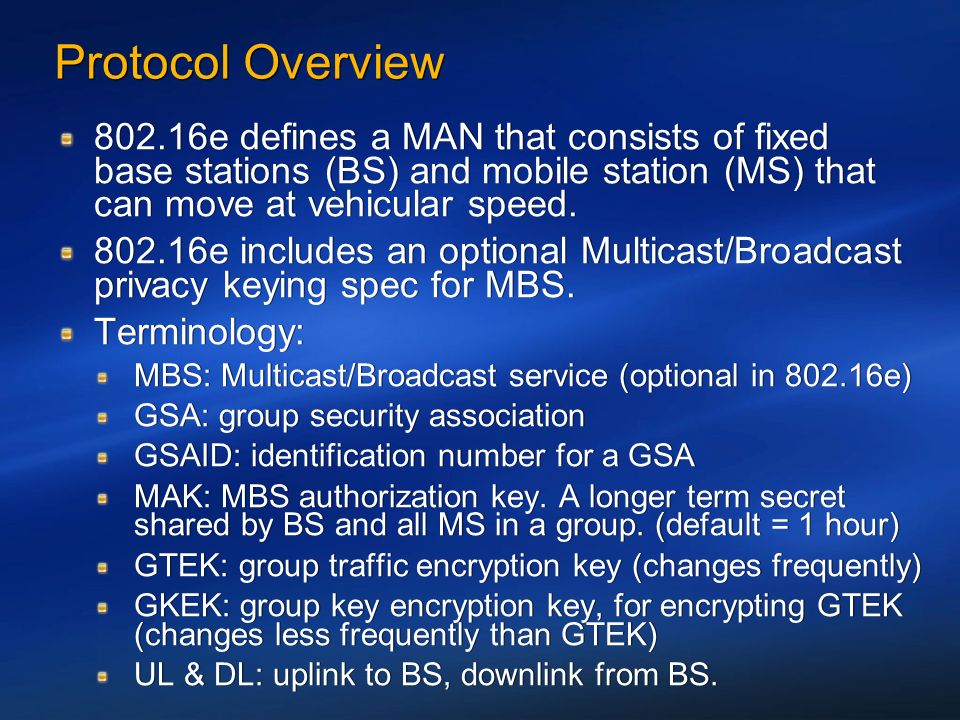 Protocol Overview

802.16e defines a MAN that consists of fixed base stations (BS) and mobile station (MS) that can move at vehicular speed.

802.16e includes an optional Multicast/Broadcast privacy keying spec for MBS.

Terminology:

MBS: Multicast/Broadcast service (optional in 802.16e)

GSA: group security association

GSAID: identification number for a GSA

MAK: MBS authorization key. A longer term secret shared by BS and all MS in a group. (default = 1 hour)

GTEK: group traffic encryption key (changes frequently)

GKEK: group key encryption key, for encrypting GTEK (changes less frequently than GTEK)

UL & DL: uplink to BS, downlink from BS.